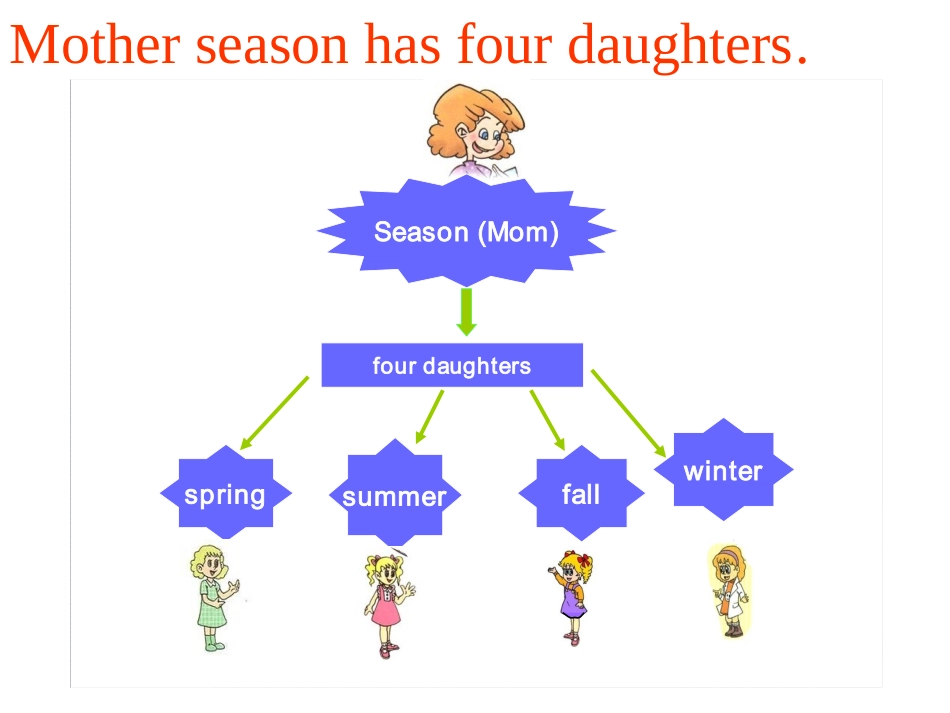 Mother season has four daughters.

Season (Mom)

four daughters

spring

summer

fall

winter